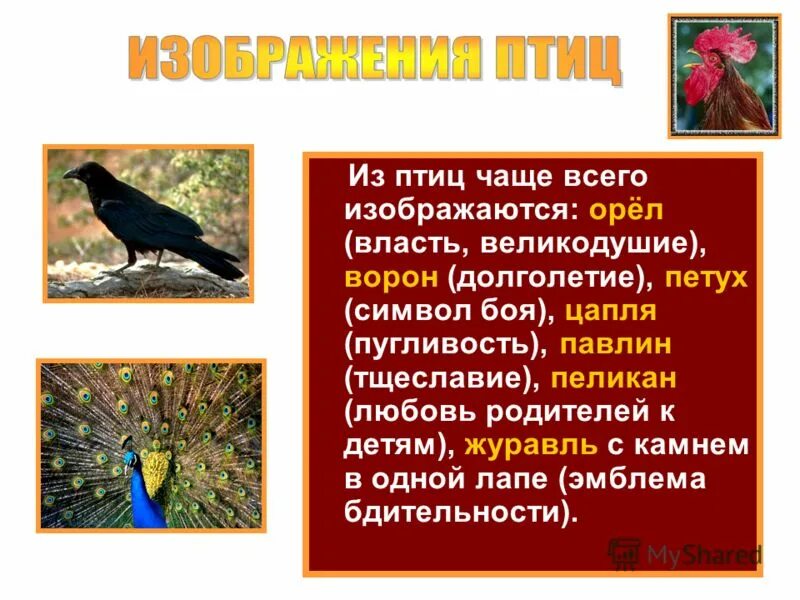 ИЗОБРАЖЕНИЯ ПТИЦ

Из птиц чаще всего изображаются: орёл (власть, великодушие), ворон (долголетие), петух (символ боя), цапля (пугливость), павлин (тщеславие), пеликан (любовь родителей к детям), журавль с камнем в одной лапе (эмблема бдительности).

MyShared